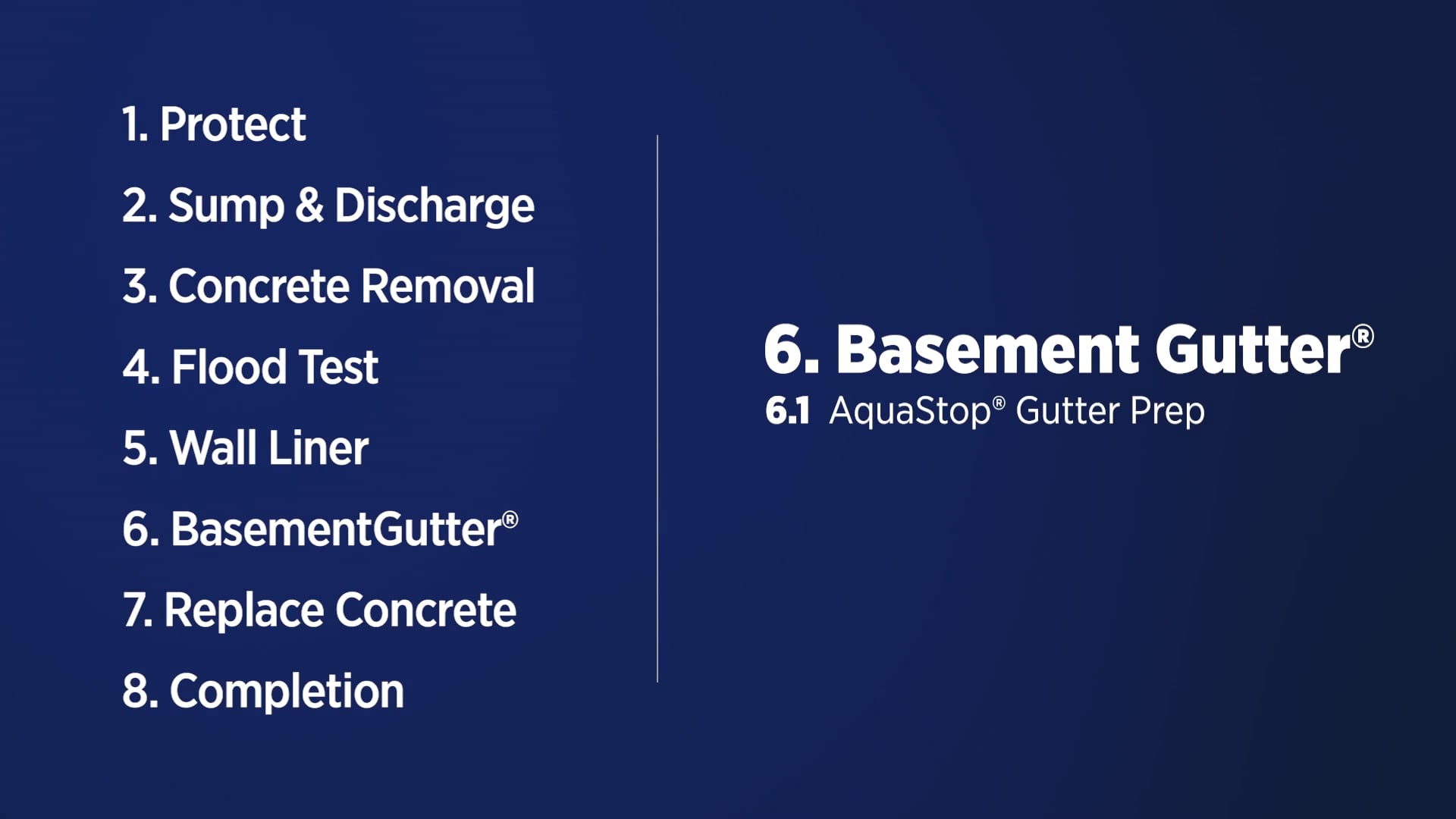 1. Protect

2. Sump & Discharge

3. Concrete Removal

4. Flood Test

5. Wall Liner

6. BasementGutter®

7. Replace Concrete

8. Completion

6. Basement Gutter®

6.1 AquaStop® Gutter Prep